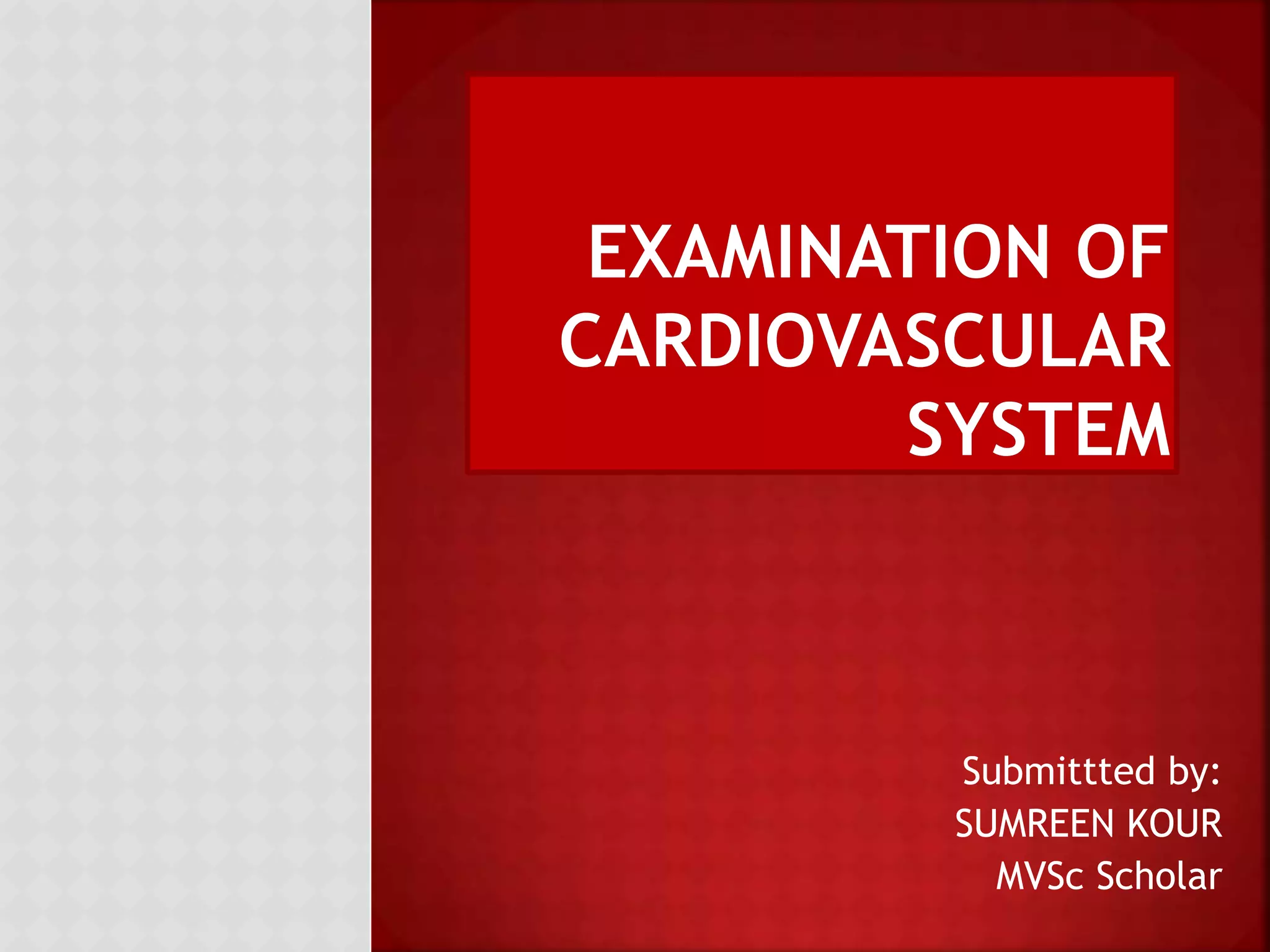 EXAMINATION OF CARDIOVASCULAR SYSTEM

Submittted by:
SUMREEN KOUR
MVSc Scholar